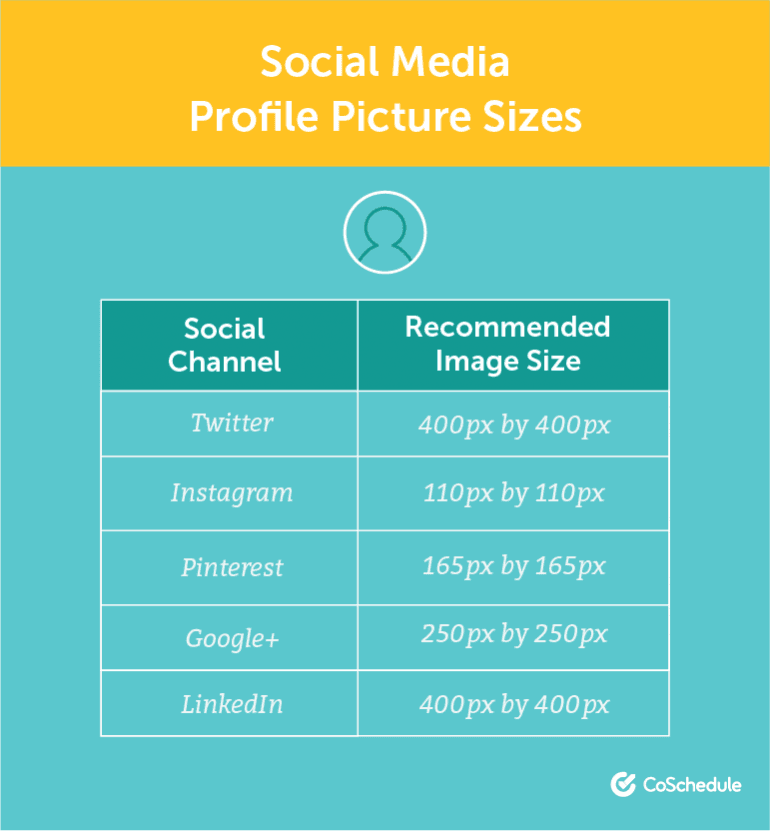 Social Media
Profile Picture Sizes

| Social Channel | Recommended Image Size |
|---|---|
| Twitter | 400px by 400px |
| Instagram | 110px by 110px |
| Pinterest | 165px by 165px |
| Google+ | 250px by 250px |
| LinkedIn | 400px by 400px |

CoSchedule